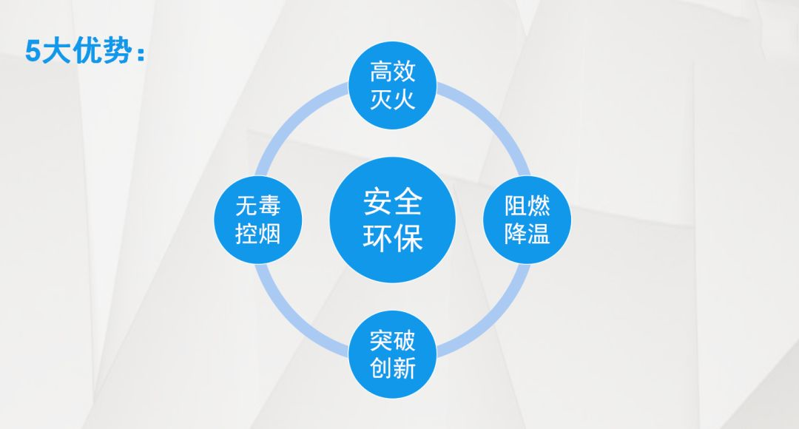 5大优势：

高效灭火

无毒控烟

安全环保

阻燃降温

突破创新